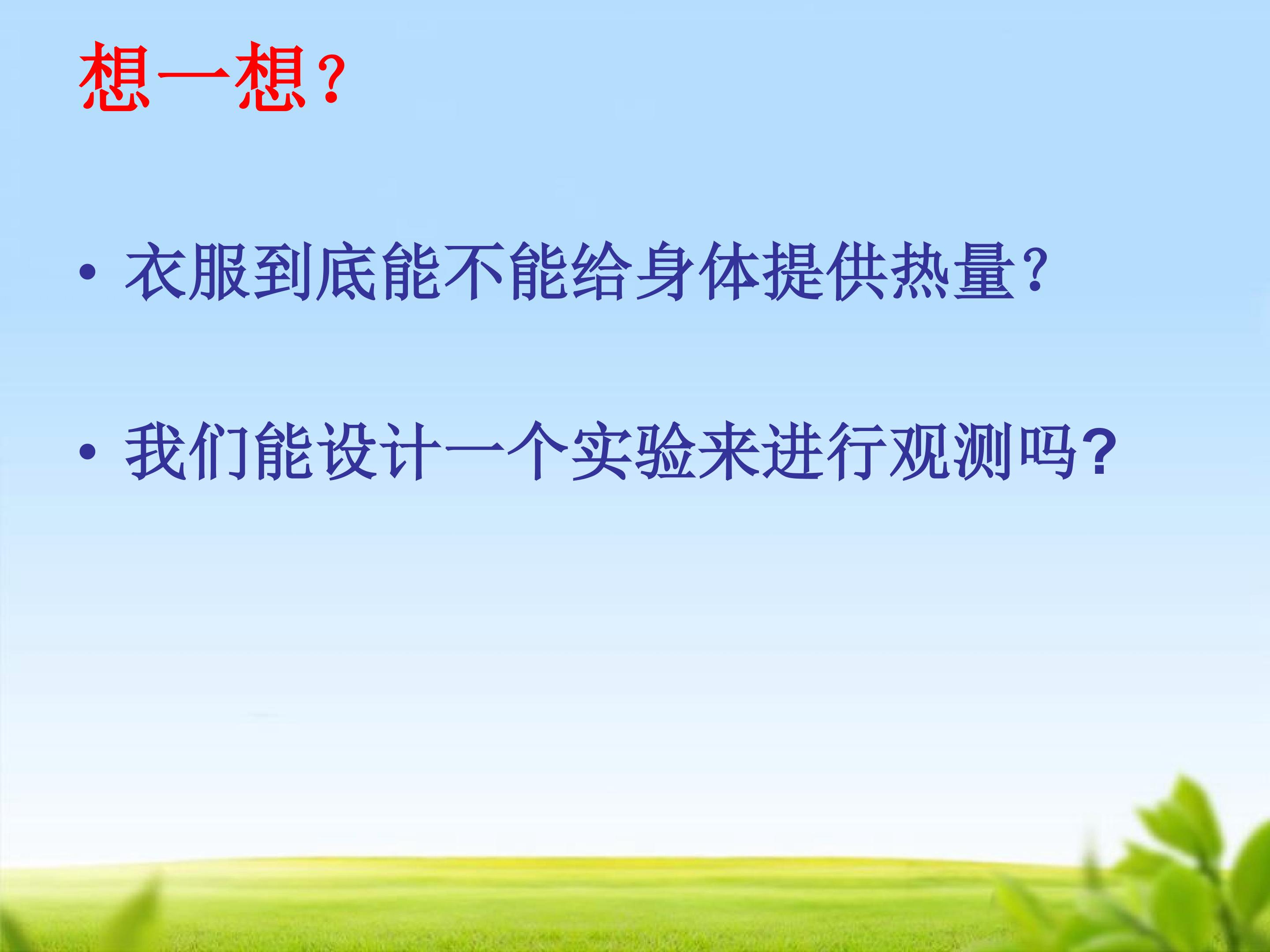 想一想？

• 衣服到底能不能给身体提供热量？

• 我们能设计一个实验来进行观测吗?